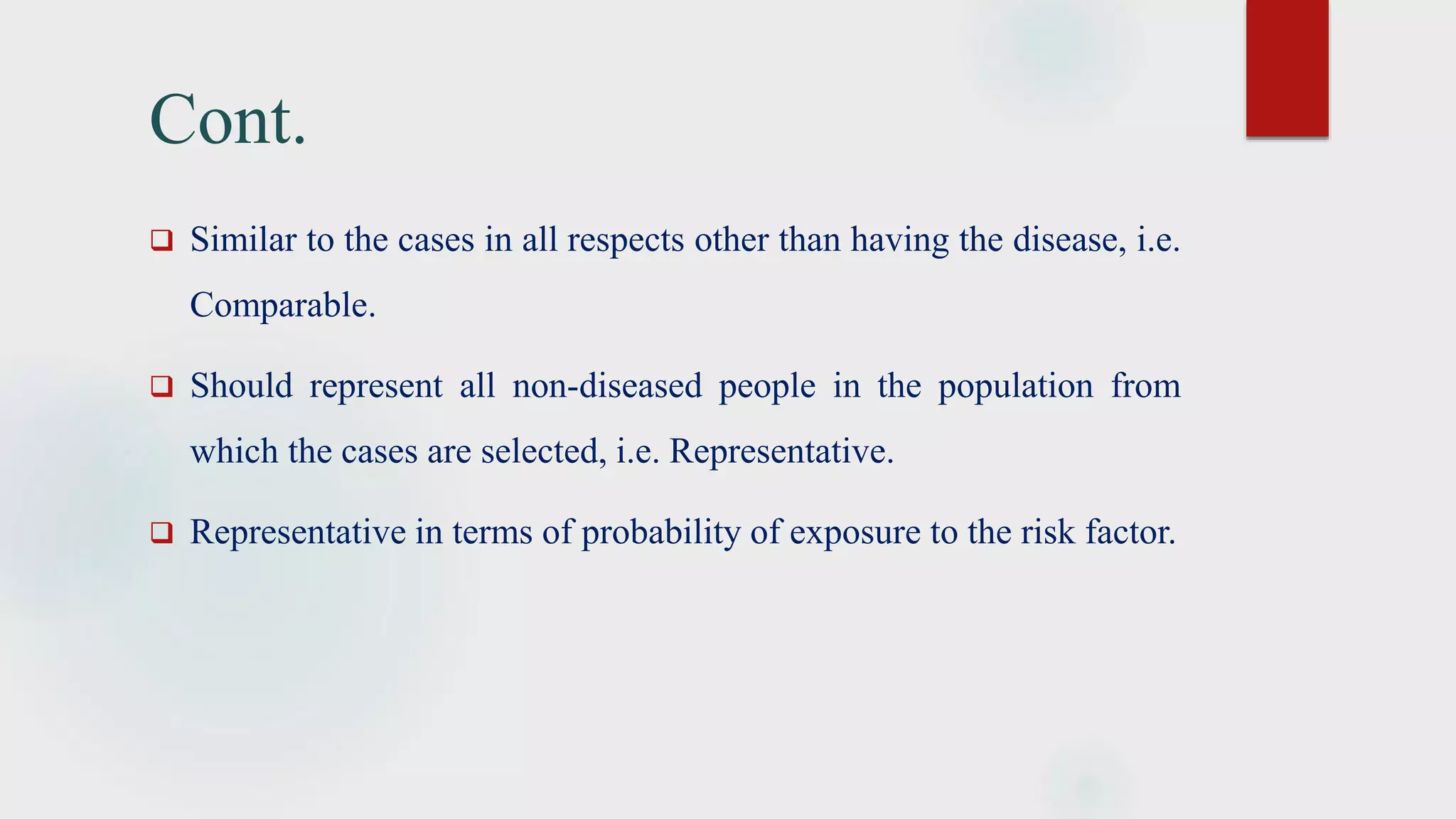 Cont.

❑ Similar to the cases in all respects other than having the disease, i.e. Comparable.

❑ Should represent all non-diseased people in the population from which the cases are selected, i.e. Representative.

❑ Representative in terms of probability of exposure to the risk factor.